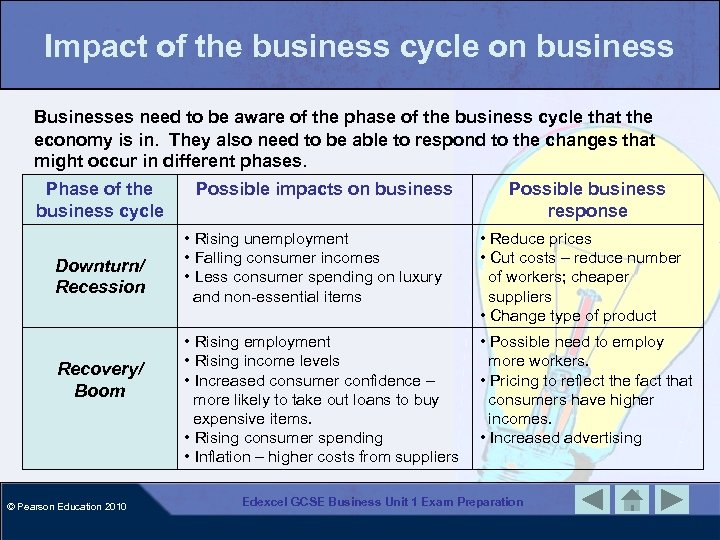 Impact of the business cycle on business

Businesses need to be aware of the phase of the business cycle that the economy is in. They also need to be able to respond to the changes that might occur in different phases.

| Phase of the business cycle | Possible impacts on business | Possible business response |
|---|---|---|
| Downturn/ Recession | • Rising unemployment • Falling consumer incomes • Less consumer spending on luxury and non-essential items | • Reduce prices • Cut costs – reduce number of workers; cheaper suppliers • Change type of product |
| Recovery/ Boom | • Rising employment • Rising income levels • Increased consumer confidence – more likely to take out loans to buy expensive items. • Rising consumer spending • Inflation – higher costs from suppliers | • Possible need to employ more workers. • Pricing to reflect the fact that consumers have higher incomes. • Increased advertising |

© Pearson Education 2010

Edexcel GCSE Business Unit 1 Exam Preparation